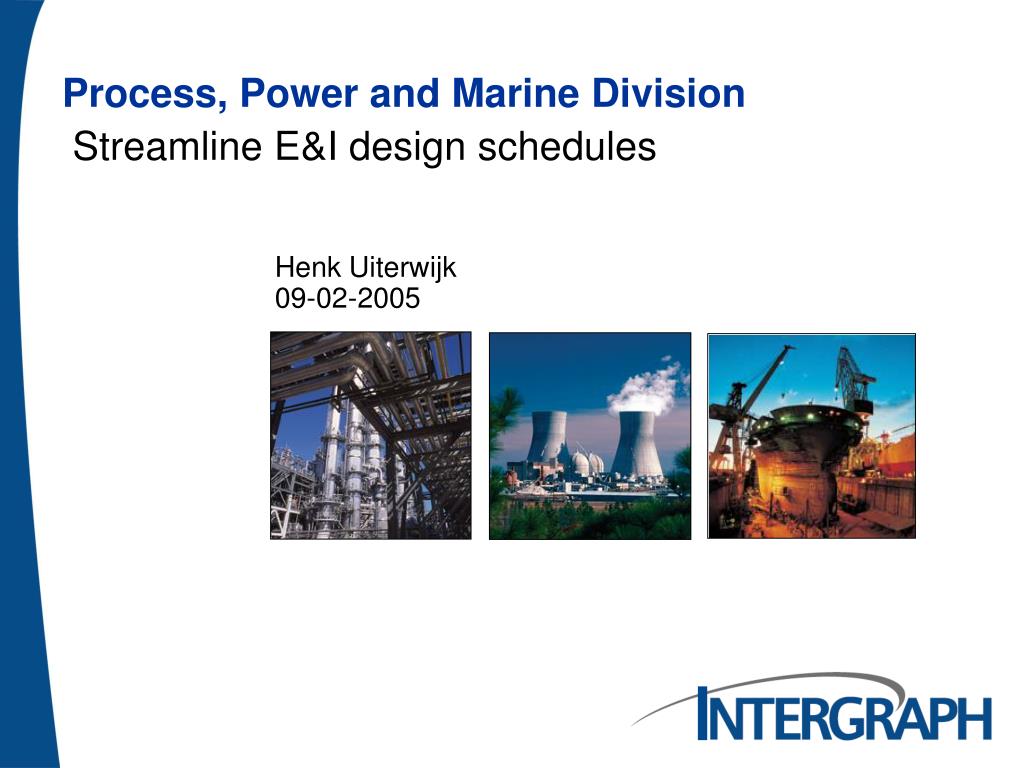 Process, Power and Marine Division
Streamline E&I design schedules

Henk Uiterwijk
09-02-2005

INTERGRAPH